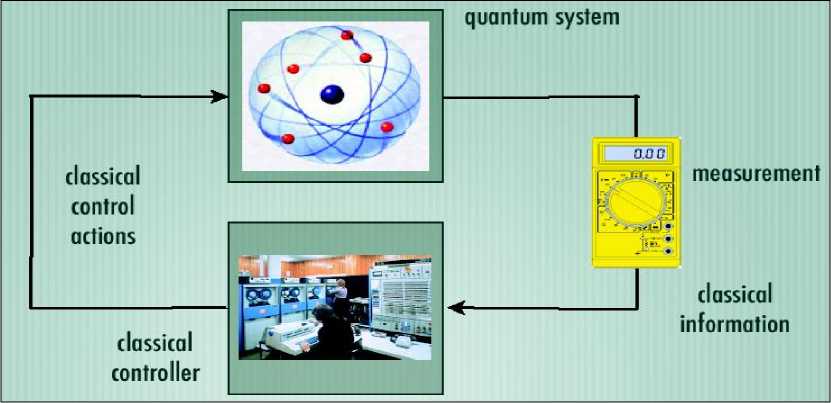 quantum system

classical control actions

0.00

measurement

classical information

classical controller